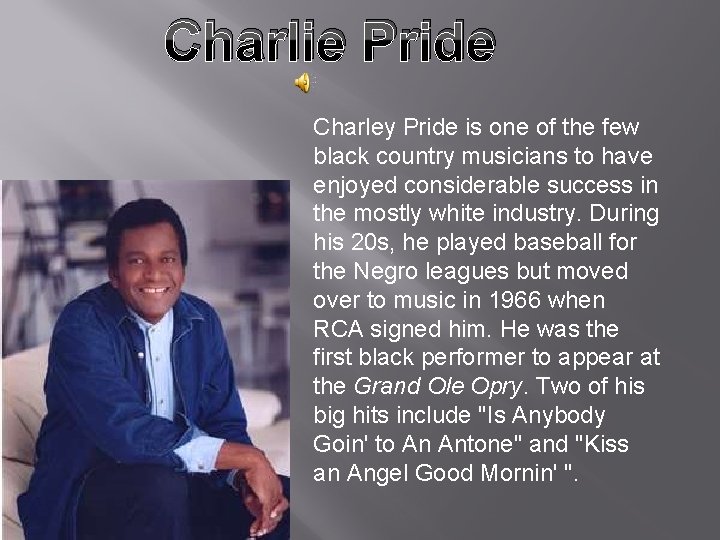 Charlie Pride

Charley Pride is one of the few black country musicians to have enjoyed considerable success in the mostly white industry. During his 20s, he played baseball for the Negro leagues but moved over to music in 1966 when RCA signed him. He was the first black performer to appear at the Grand Ole Opry. Two of his big hits include "Is Anybody Goin' to An Antone" and "Kiss an Angel Good Mornin' ".